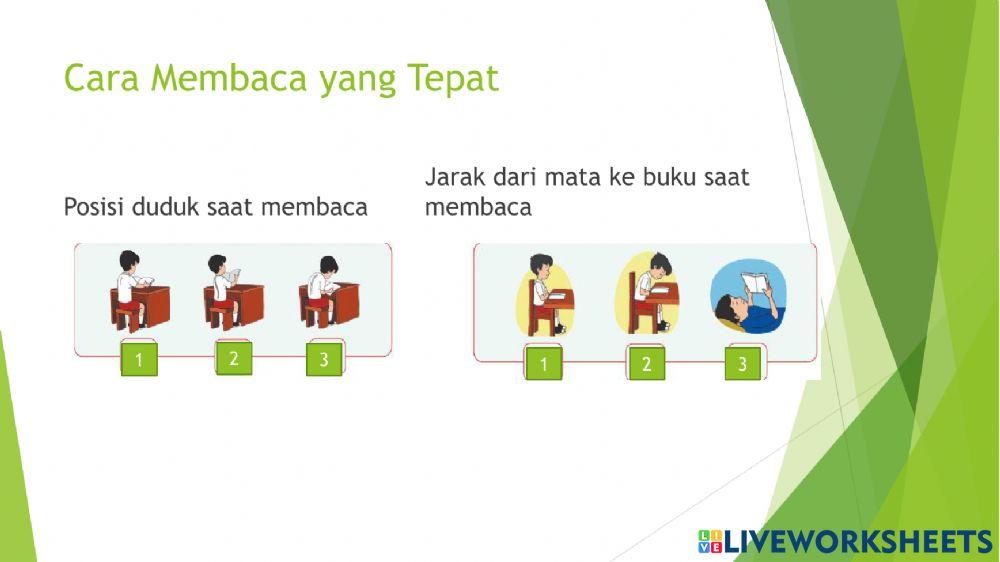 Cara Membaca yang Tepat

Posisi duduk saat membaca

1

2

3

Jarak dari mata ke buku saat membaca

1

2

3

LIVEWORKSHEETS